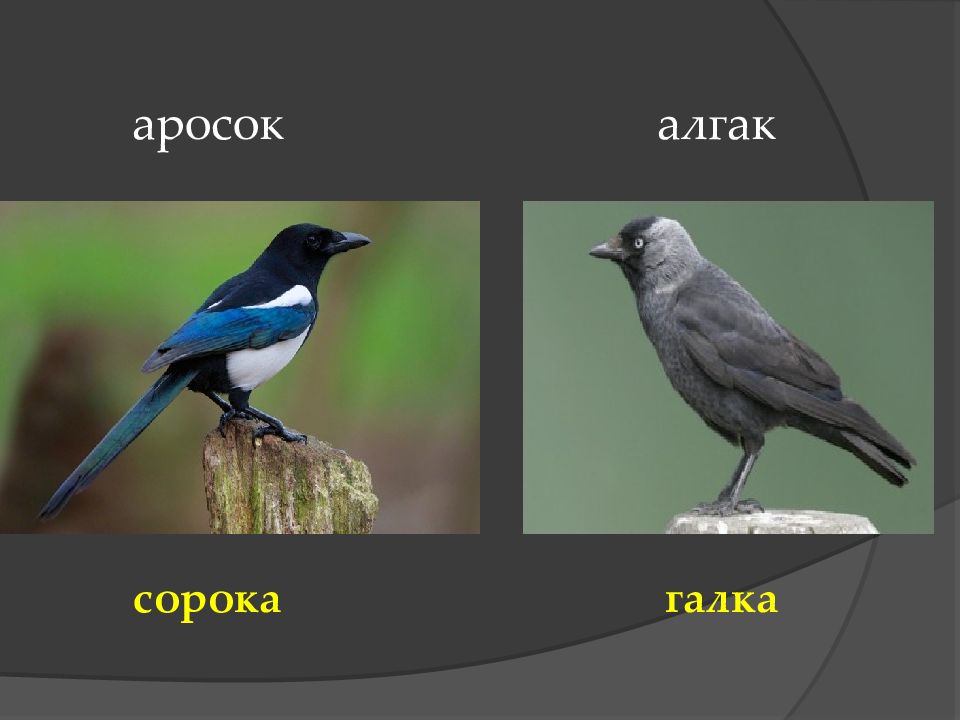 аросок

алгак

сорока

галка